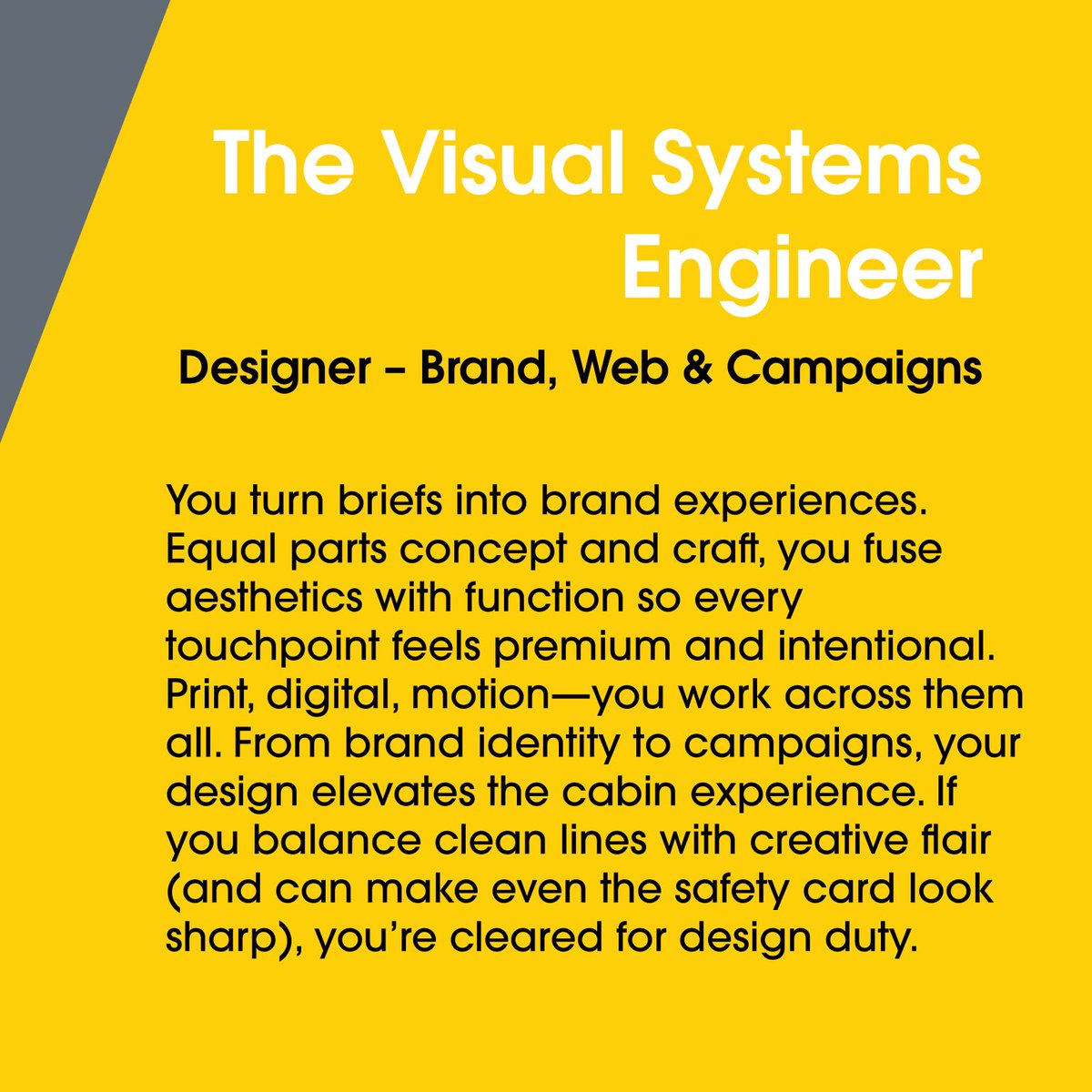 The Visual Systems Engineer

Designer – Brand, Web & Campaigns

You turn briefs into brand experiences. Equal parts concept and craft, you fuse aesthetics with function so every touchpoint feels premium and intentional. Print, digital, motion—you work across them all. From brand identity to campaigns, your design elevates the cabin experience. If you balance clean lines with creative flair (and can make even the safety card look sharp), you're cleared for design duty.